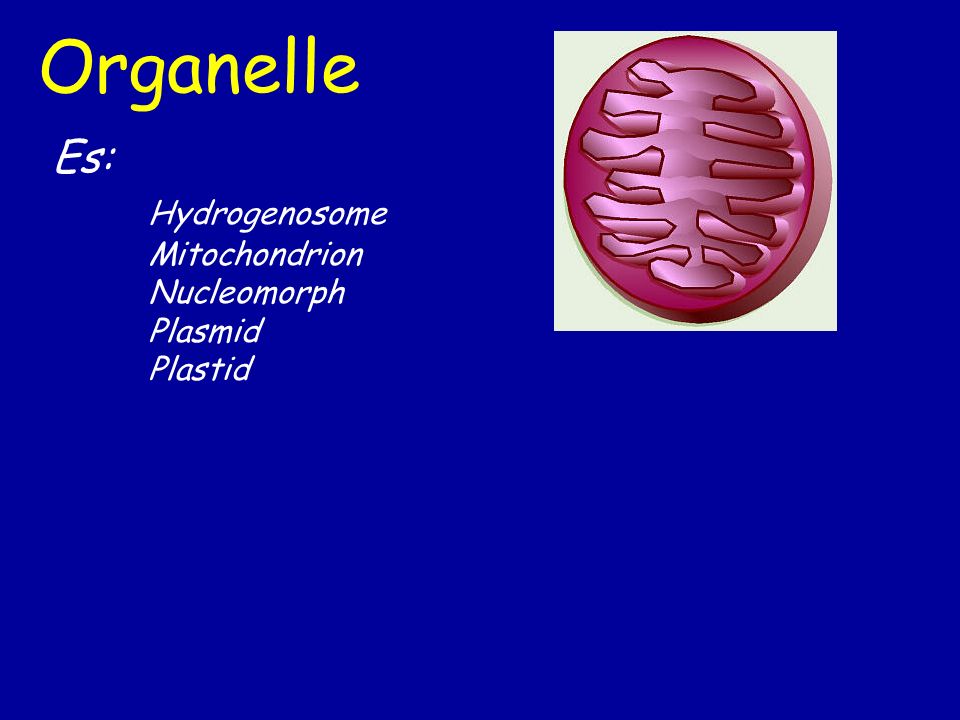 Organelle

Es:

Hydrogenosome
Mitochondrion
Nucleomorph
Plasmid
Plastid